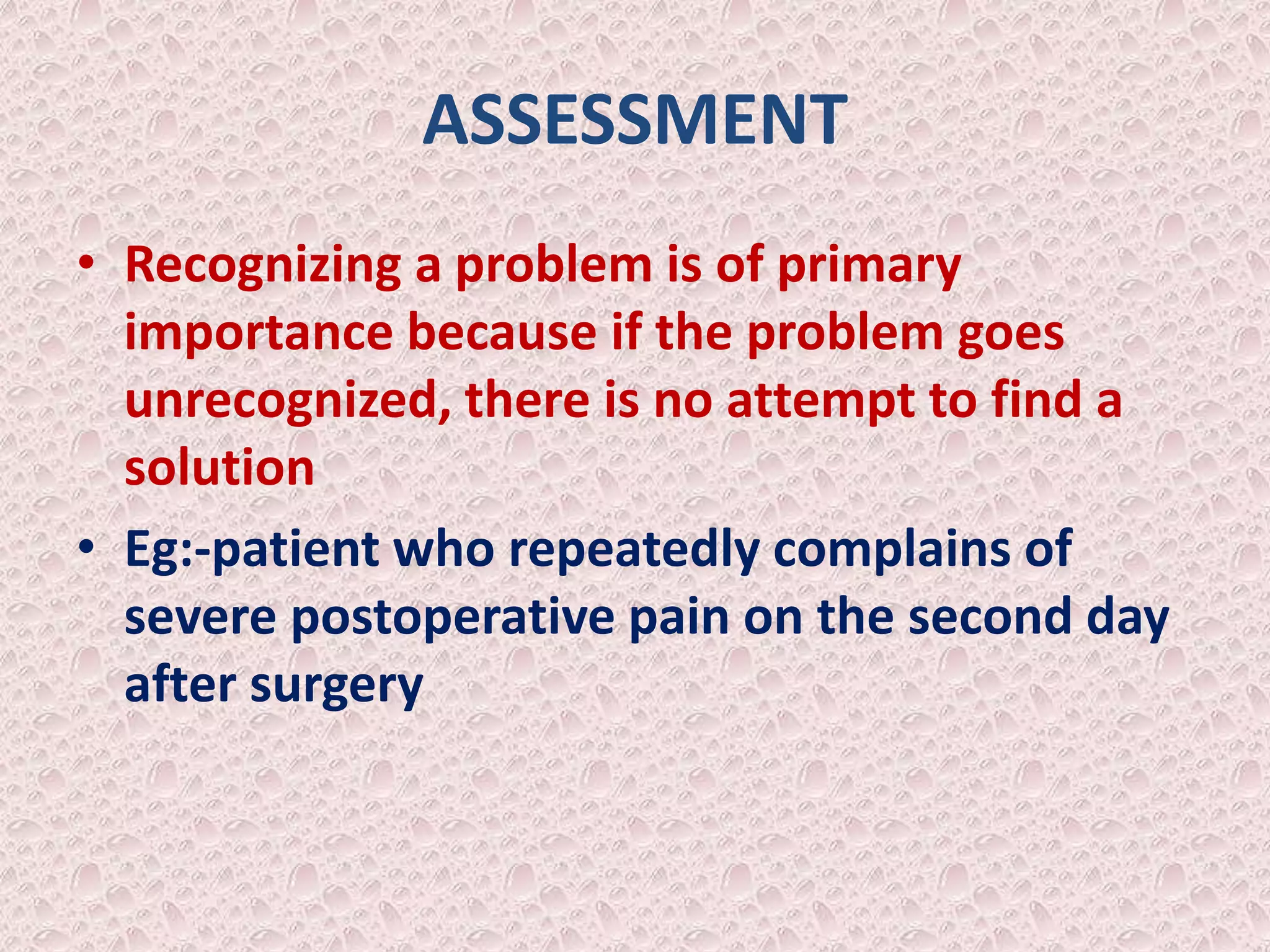 ASSESSMENT

• Recognizing a problem is of primary importance because if the problem goes unrecognized, there is no attempt to find a solution

• Eg:-patient who repeatedly complains of severe postoperative pain on the second day after surgery